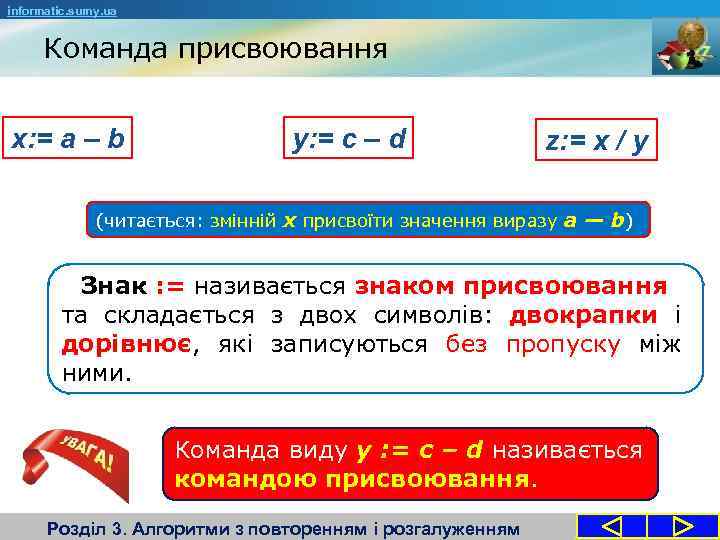 informatic.sumy.ua

Команда присвоювання

x:= a – b

y:= c – d

z:= x / y

(читається: змінній x присвоїти значення виразу a — b)

Знак := називається знаком присвоювання та складається з двох символів: двокрапки і дорівнює, які записуються без пропуску між ними.

УВАГА!

Команда виду y := c – d називається командою присвоювання.

Розділ 3. Алгоритми з повторенням і розгалуженням